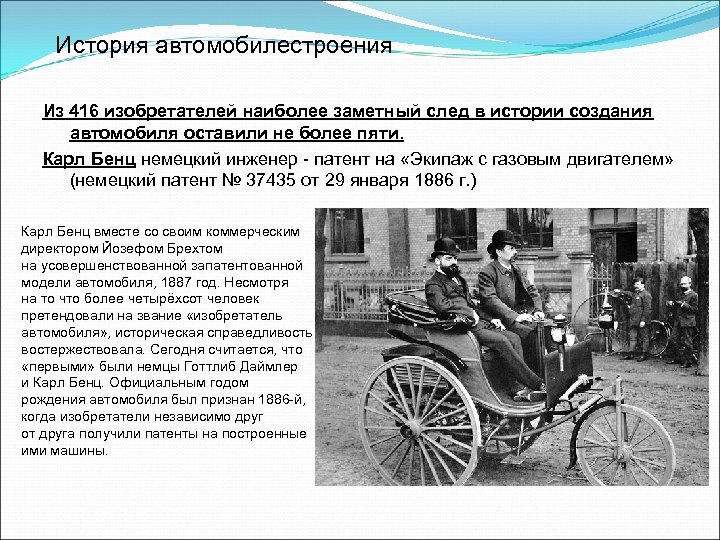 История автомобилестроения

Из 416 изобретателей наиболее заметный след в истории создания автомобиля оставили не более пяти.

Карл Бенц немецкий инженер - патент на «Экипаж с газовым двигателем» (немецкий патент № 37435 от 29 января 1886 г.)

Карл Бенц вместе со своим коммерческим директором Йозефом Брехтом на усовершенствованной запатентованной модели автомобиля, 1887 год. Несмотря на то что более четырёхсот человек претендовали на звание «изобретатель автомобиля», историческая справедливость востержествовала. Сегодня считается, что «первыми» были немцы Готтлиб Даймлер и Карл Бенц. Официальным годом рождения автомобиля был признан 1886-й, когда изобретатели независимо друг от друга получили патенты на построенные ими машины.